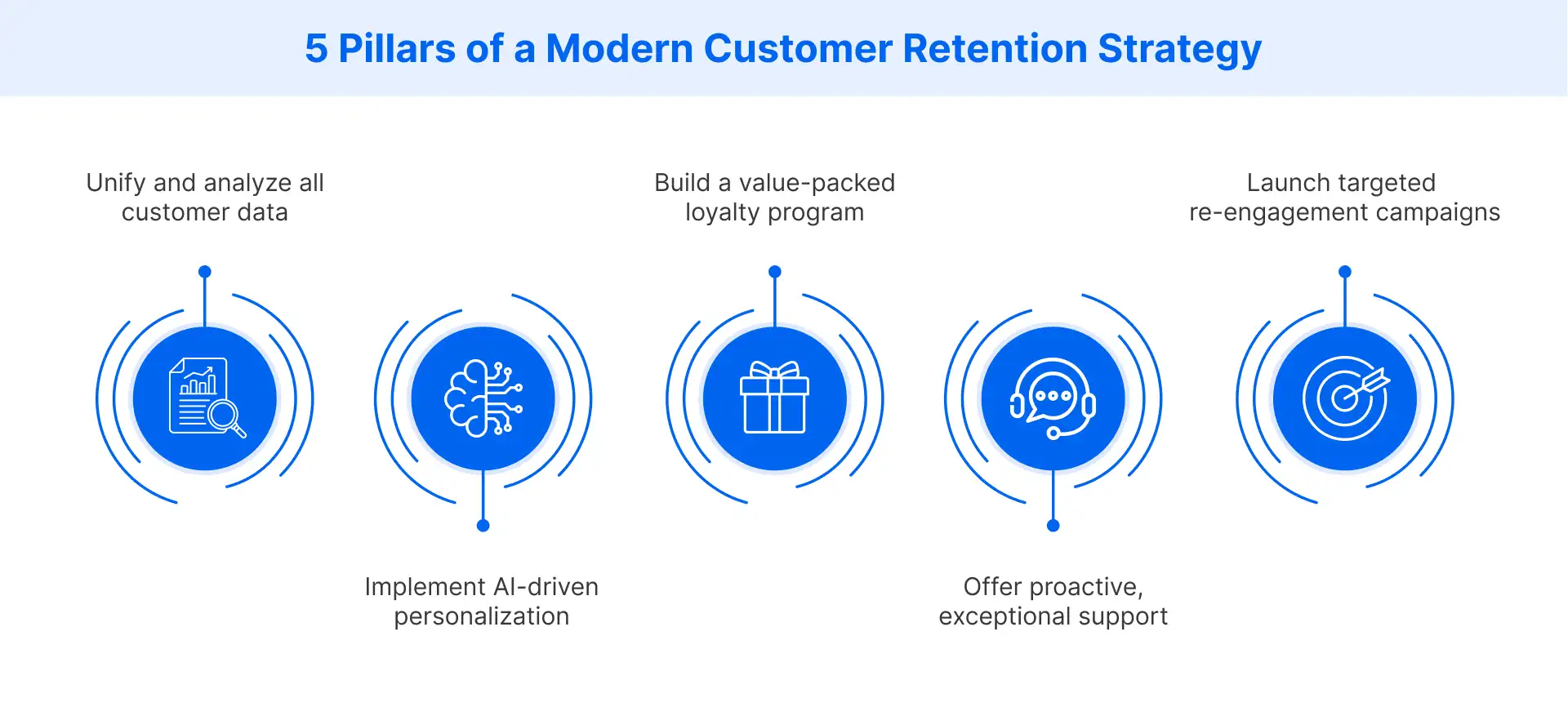 5 Pillars of a Modern Customer Retention Strategy

Unify and analyze all customer data

Implement AI-driven personalization

Build a value-packed loyalty program

Offer proactive, exceptional support

Launch targeted re-engagement campaigns